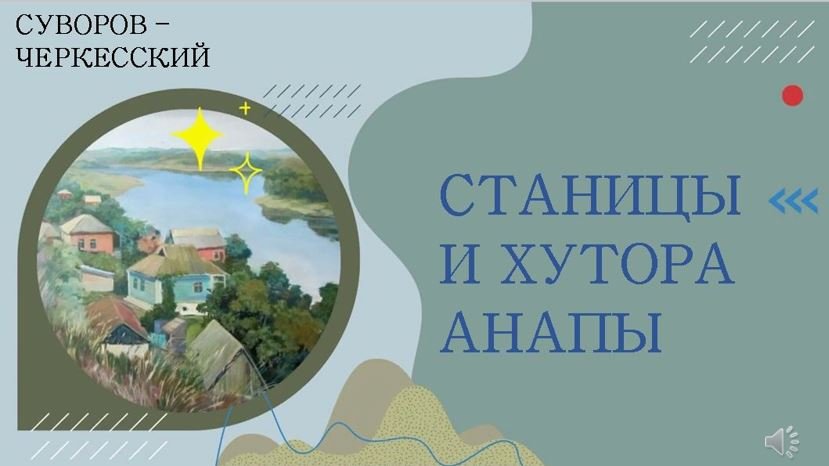 СУВОРОВ – ЧЕРКЕССКИЙ

СТАНИЦЫ И ХУТОРА АНАПЫ